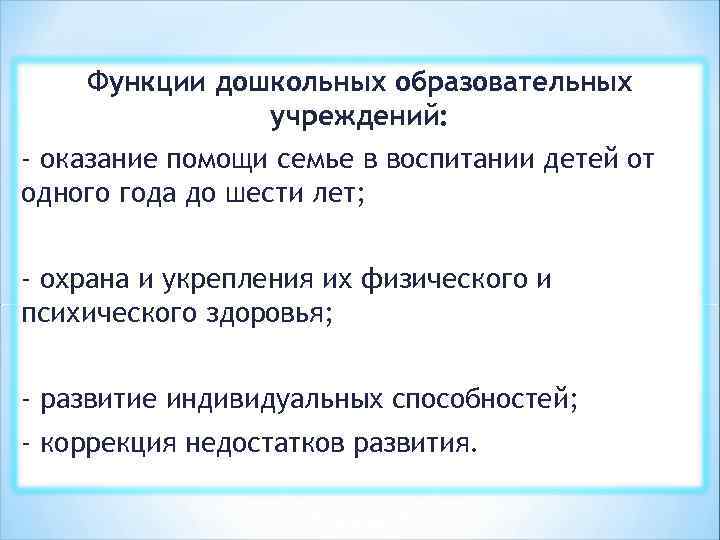 Функции дошкольных образовательных учреждений:

- оказание помощи семье в воспитании детей от одного года до шести лет;

- охрана и укрепления их физического и психического здоровья;

- развитие индивидуальных способностей;

- коррекция недостатков развития.